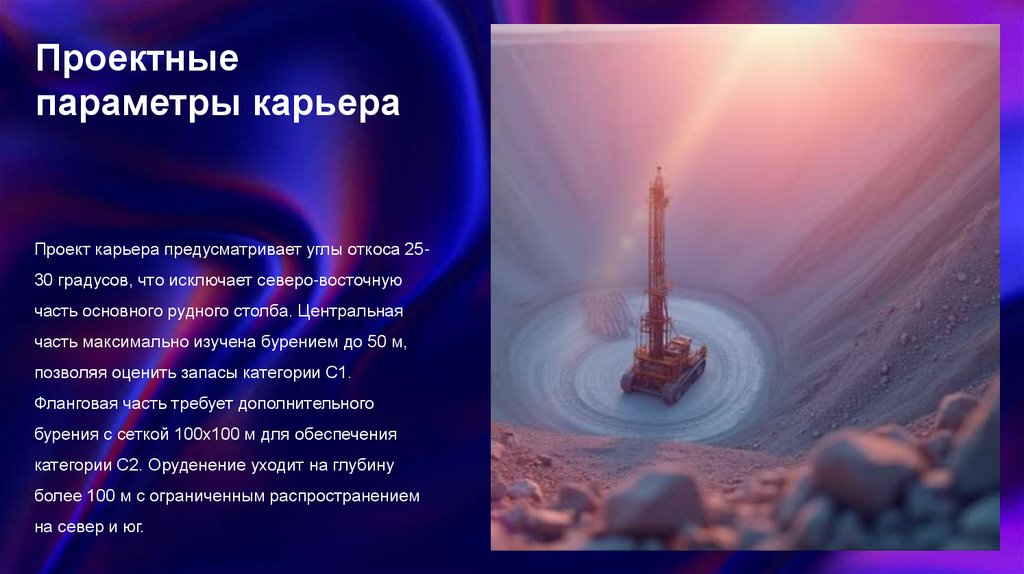 Проектные параметры карьера

Проект карьера предусматривает углы откоса 25-30 градусов, что исключает северо-восточную часть основного рудного столба. Центральная часть максимально изучена бурением до 50 м, позволяя оценить запасы категории С1. Фланговая часть требует дополнительного бурения с сеткой 100х100 м для обеспечения категории С2. Оруденение уходит на глубину более 100 м с ограниченным распространением на север и юг.